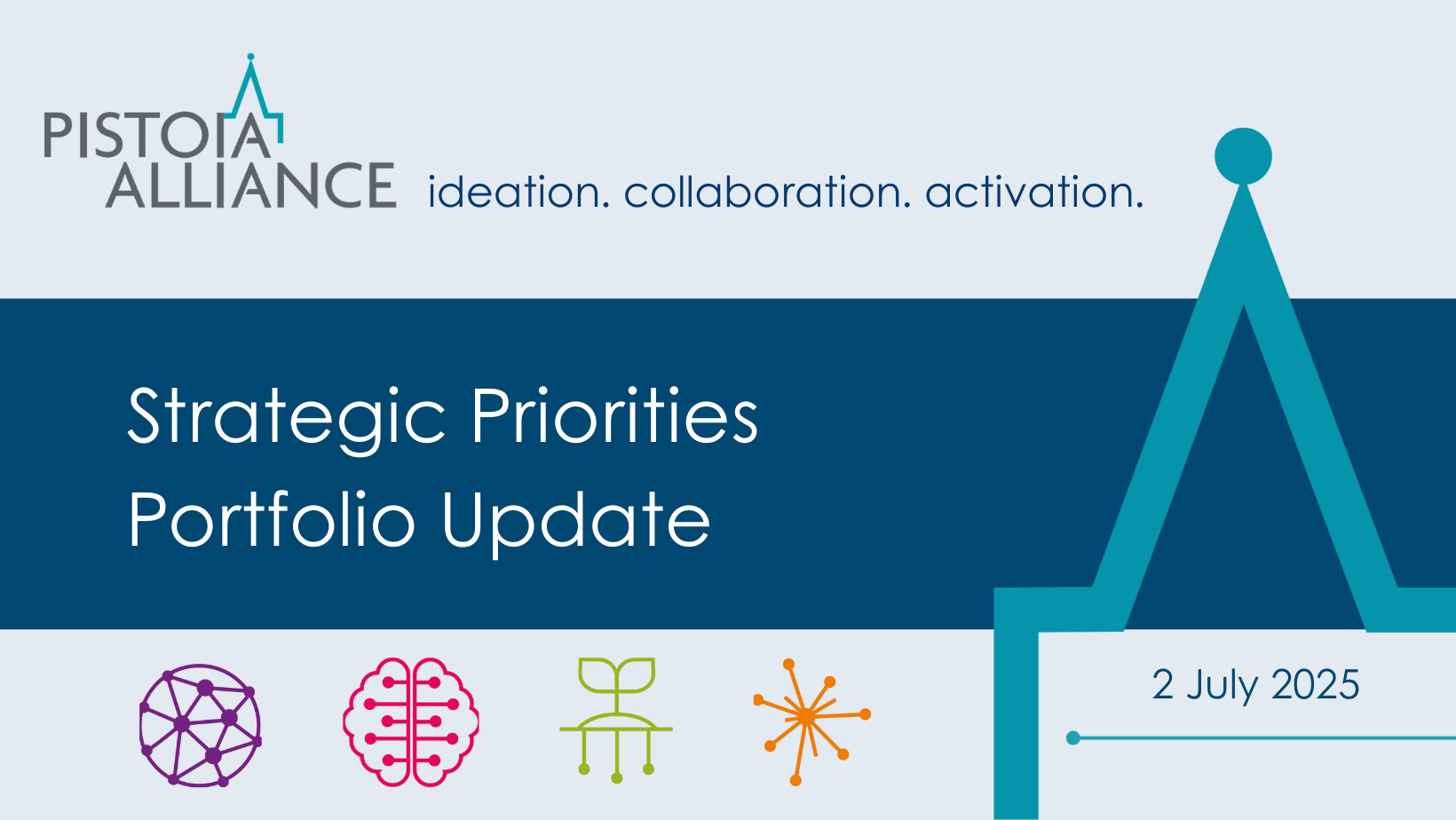 PISTOIA ALLIANCE ideation. collaboration. activation.

Strategic Priorities Portfolio Update

2 July 2025